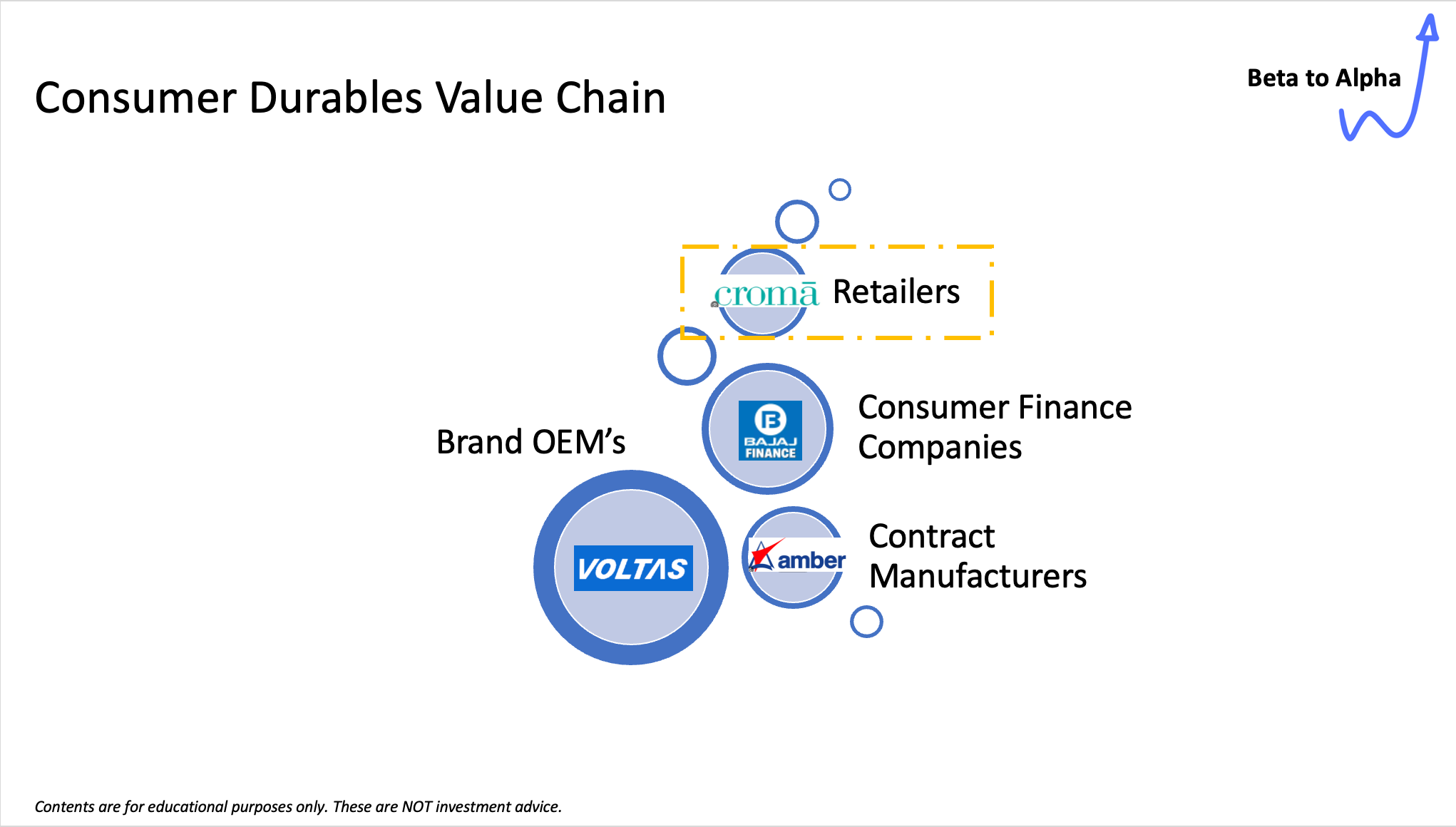 Consumer Durables Value Chain

Beta to Alpha

cromā Retailers

BAJAJ FINANCE

Consumer Finance Companies

Brand OEM's

VOLTAS

amber

Contract Manufacturers

Contents are for educational purposes only. These are NOT investment advice.